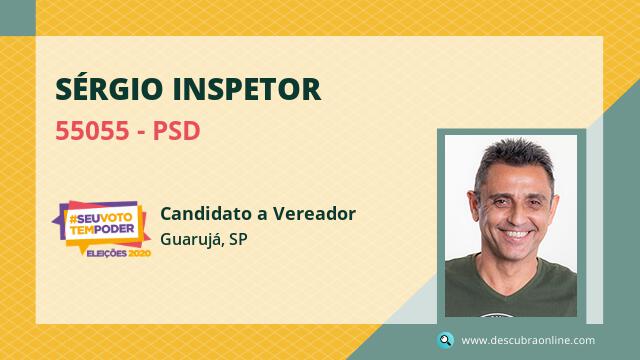 SÉRGIO INSPETOR

55055 - PSD

#SEUVOTO TEMPODER
ELEIÇÕES 2020

Candidato a Vereador

Guarujá, SP

www.descubraonline.com